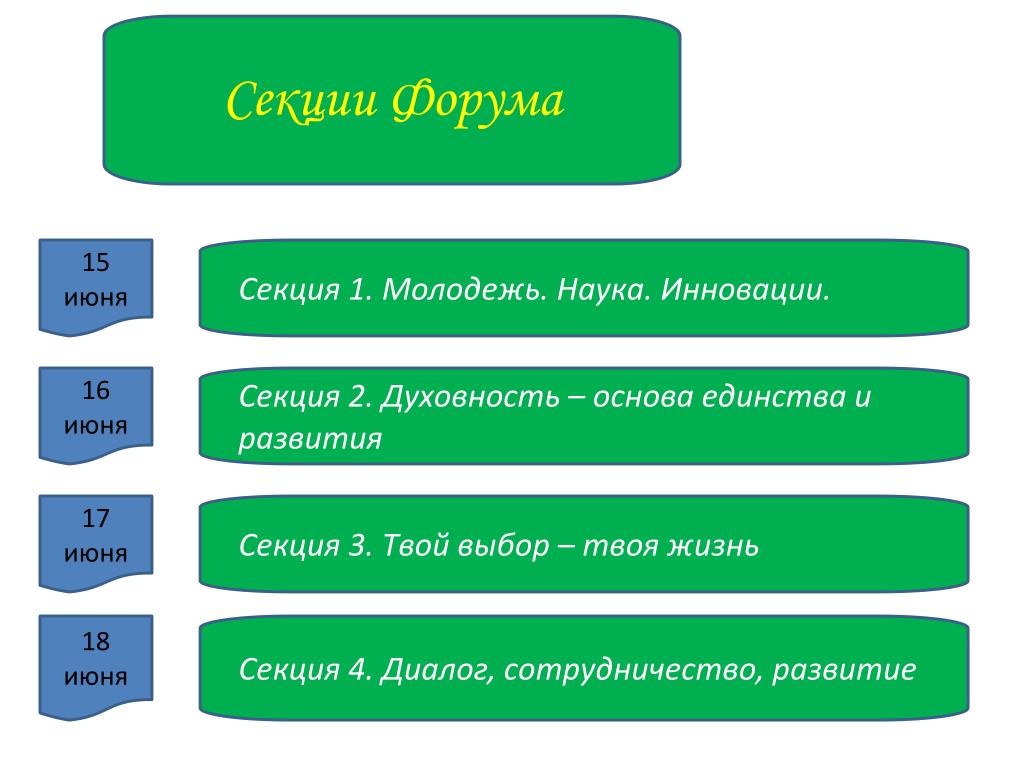 Секции Форума

15 июня

Секция 1. Молодежь. Наука. Инновации.

16 июня

Секция 2. Духовность – основа единства и развития

17 июня

Секция 3. Твой выбор – твоя жизнь

18 июня

Секция 4. Диалог, сотрудничество, развитие